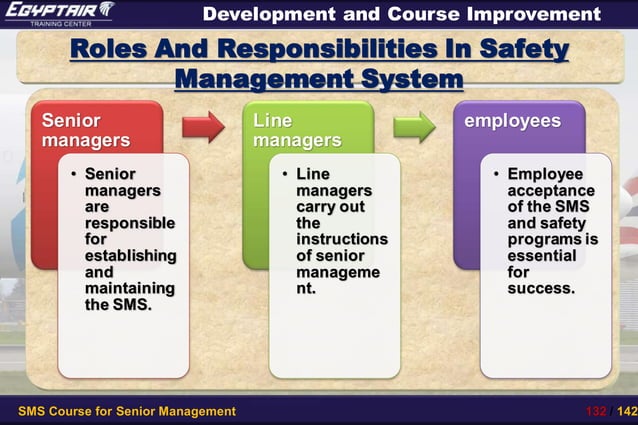 EGYPTAIR
TRAINING CENTER

Development and Course Improvement

Roles And Responsibilities In Safety Management System

Senior managers

• Senior managers are responsible for establishing and maintaining the SMS.

Line managers

• Line managers carry out the instructions of senior management.

employees

• Employee acceptance of the SMS and safety programs is essential for success.

SMS Course for Senior Management

132 / 142